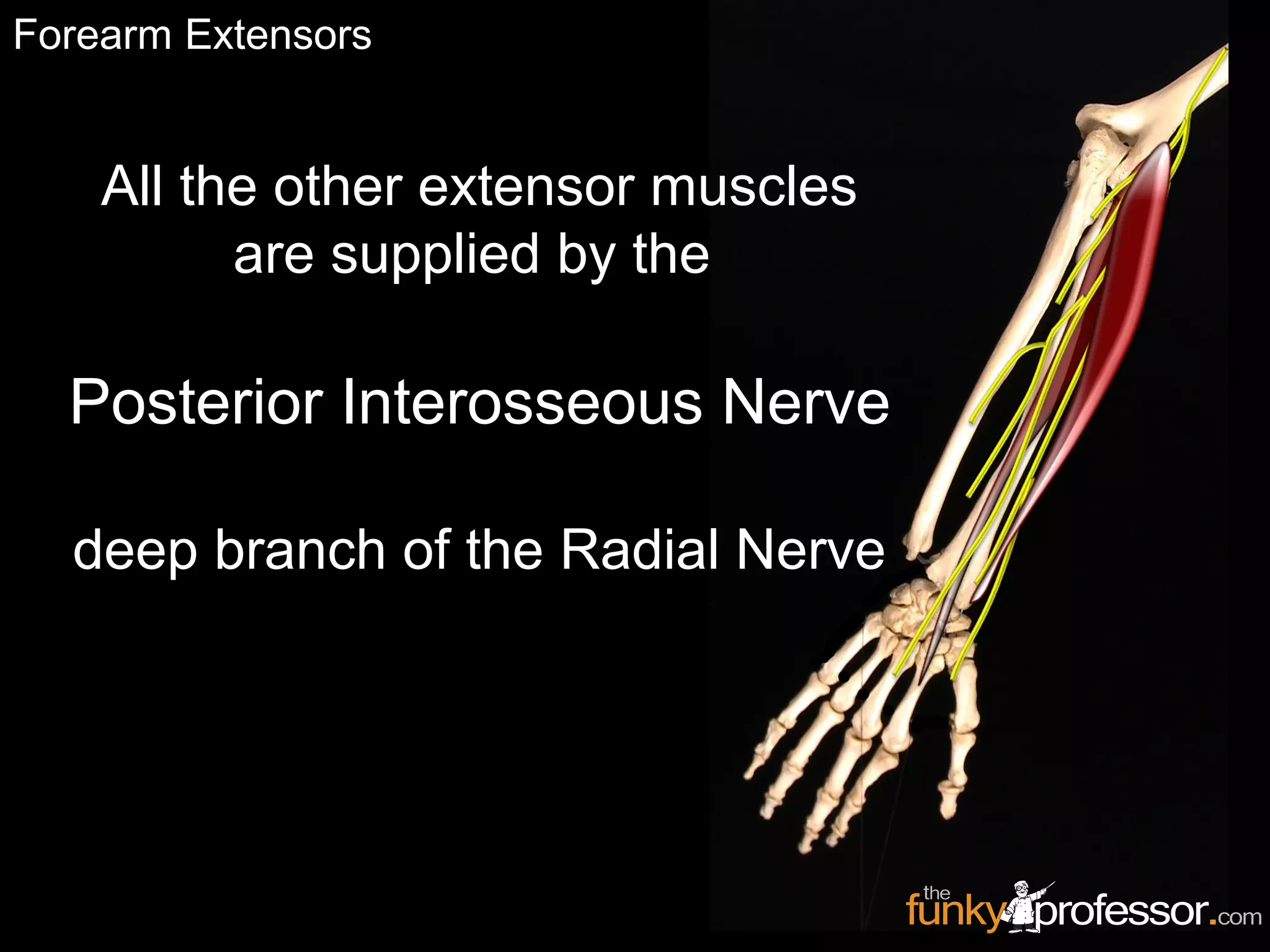 Forearm Extensors

All the other extensor muscles are supplied by the

Posterior Interosseous Nerve

deep branch of the Radial Nerve

the funky professor.com